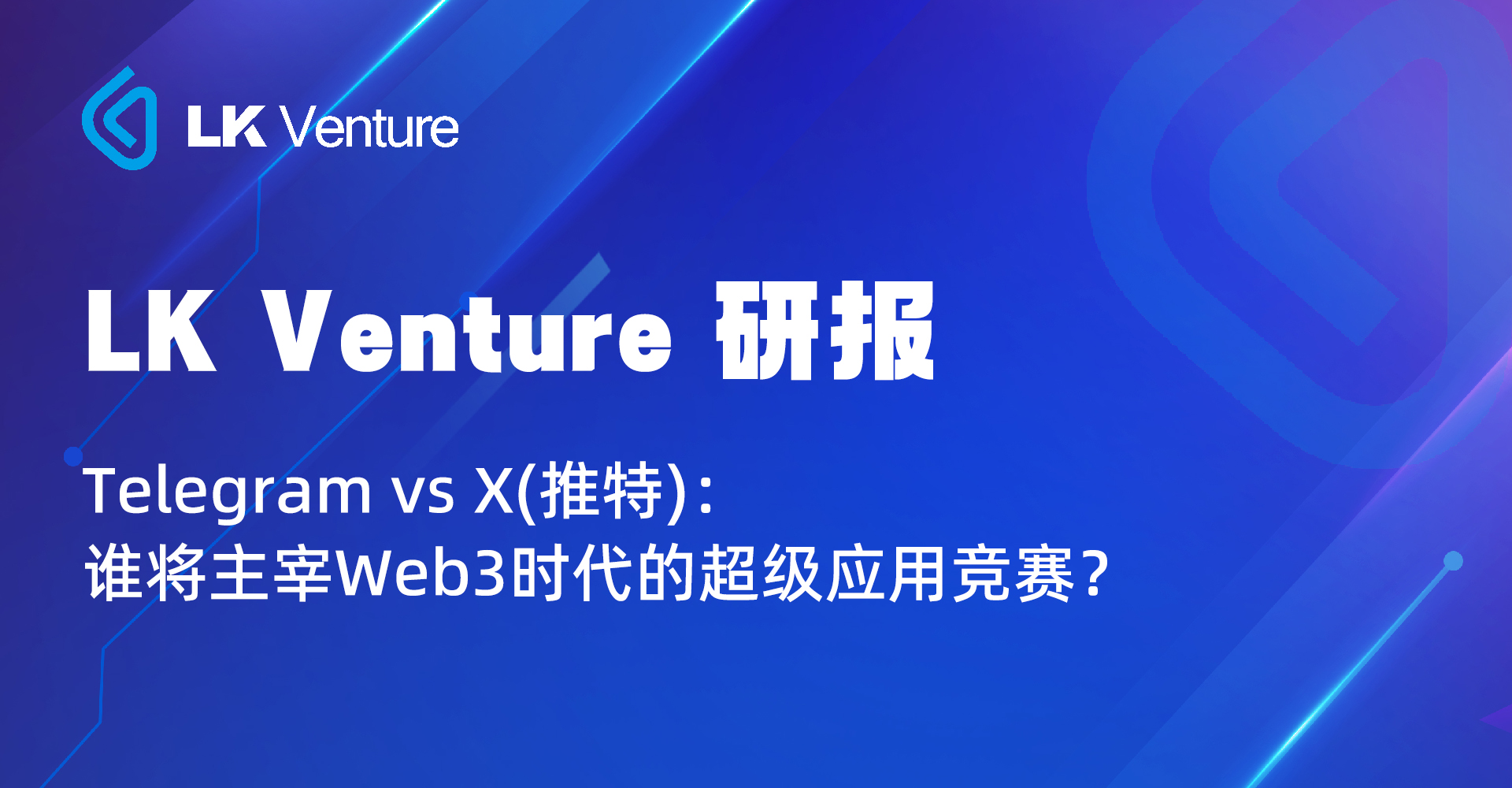 LK Venture

LK Venture 研报

Telegram vs X(推特)：
谁将主宰Web3时代的超级应用竞赛？